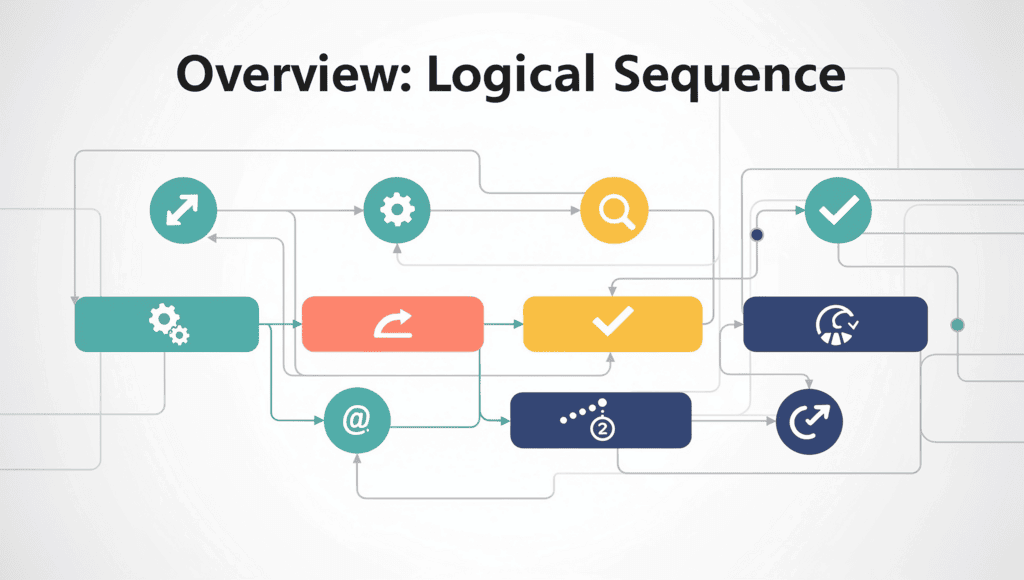 Overview: Logical Sequence

@

2